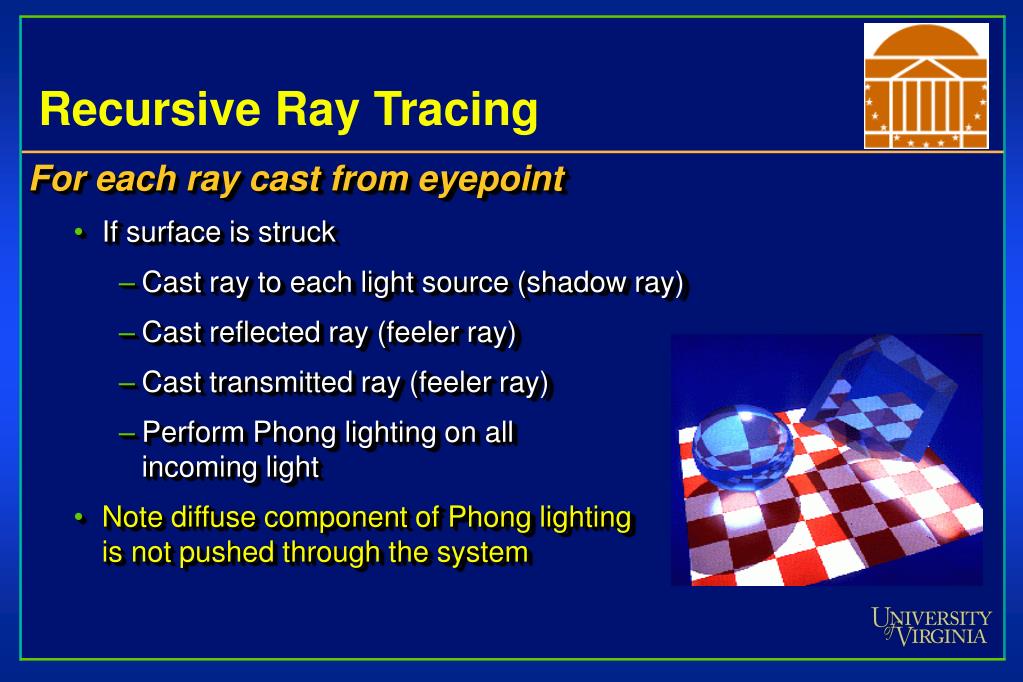 Recursive Ray Tracing

For each ray cast from eyepoint

• If surface is struck

– Cast ray to each light source (shadow ray)

– Cast reflected ray (feeler ray)

– Cast transmitted ray (feeler ray)

– Perform Phong lighting on all incoming light

• Note diffuse component of Phong lighting is not pushed through the system

UNIVERSITY of VIRGINIA